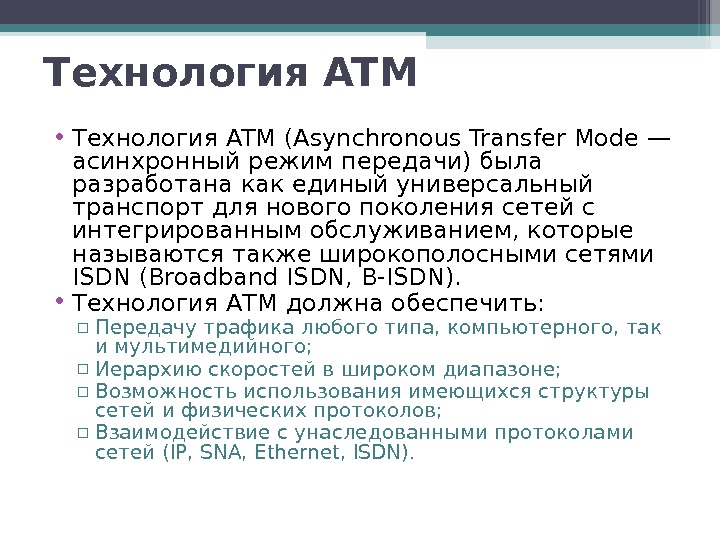 Технология АТМ

• Технология АТМ (Asynchronous Transfer Mode — асинхронный режим передачи) была разработана как единый универсальный транспорт для нового поколения сетей с интегрированным обслуживанием, которые называются также широкополосными сетями ISDN (Broadband ISDN, B-ISDN).

• Технология АТМ должна обеспечить:
 ▫ Передачу трафика любого типа, компьютерного, так и мультимедийного;
 ▫ Иерархию скоростей в широком диапазоне;
 ▫ Возможность использования имеющихся структуры сетей и физических протоколов;
 ▫ Взаимодействие с унаследованными протоколами сетей (IP, SNA, Ethernet, ISDN).